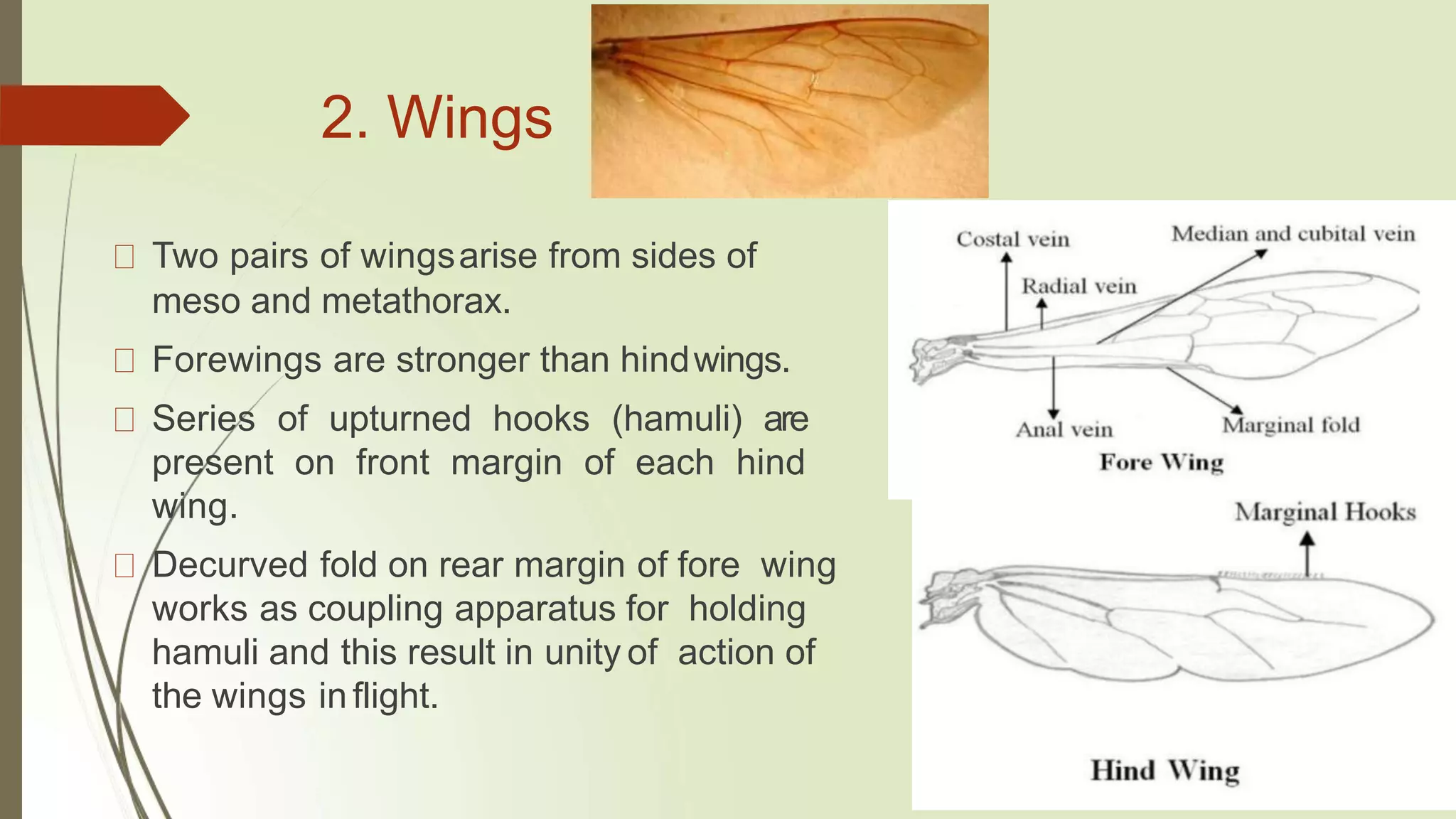 2. Wings

 Two pairs of wings arise from sides of meso and metathorax.

 Forewings are stronger than hind wings.

 Series of upturned hooks (hamuli) are present on front margin of each hind wing.

 Decurved fold on rear margin of fore wing works as coupling apparatus for holding hamuli and this result in unity of action of the wings in flight.

Costal vein

Median and cubital vein

Radial vein

Anal vein

Marginal fold

Fore Wing

Marginal Hooks

Hind Wing